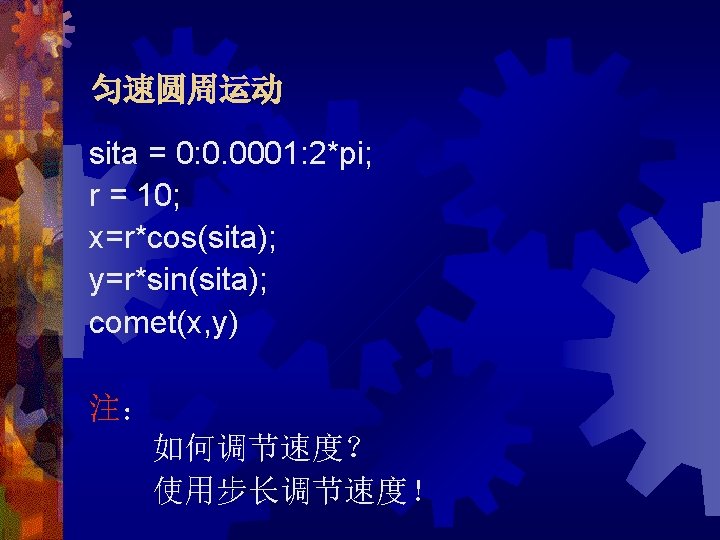 匀速圆周运动

sita = 0:0.0001:2*pi;
r = 10;
x=r*cos(sita);
y=r*sin(sita);
comet(x,y)

注：

如何调节速度？

使用步长调节速度！